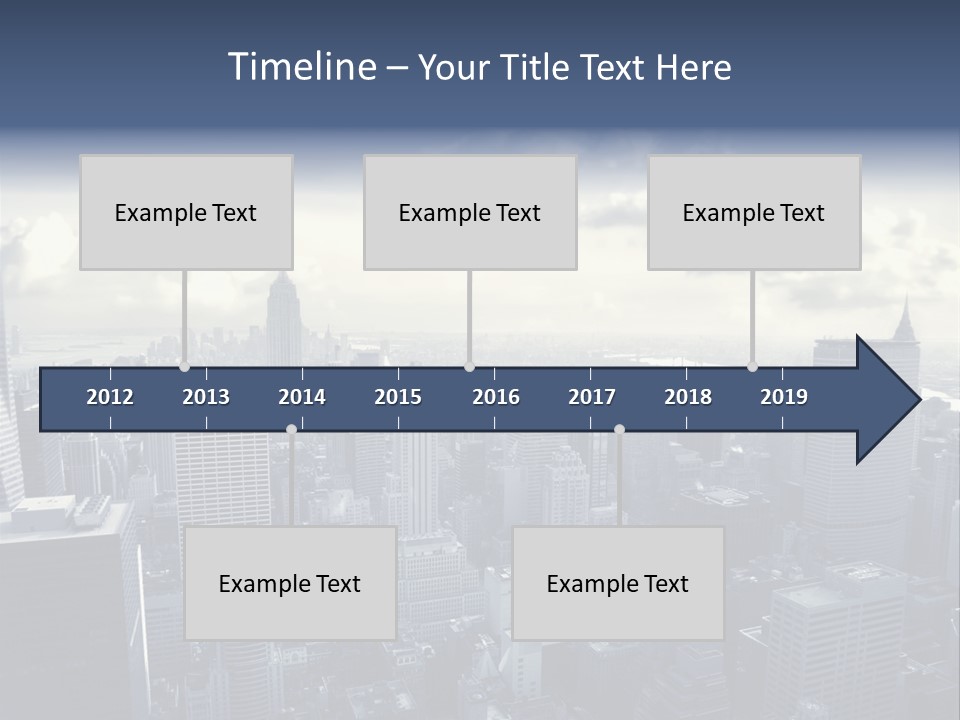 Timeline – Your Title Text Here

Example Text

Example Text

Example Text

2012 2013 2014 2015 2016 2017 2018 2019

Example Text

Example Text